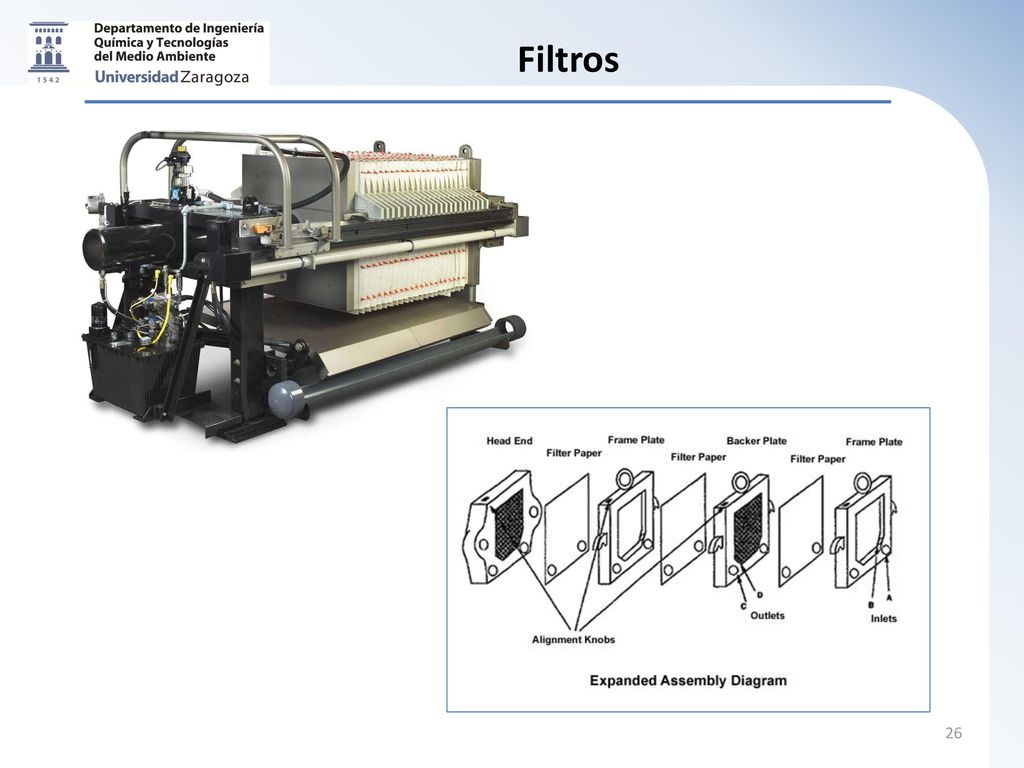 1542

Departamento de Ingeniería Química y Tecnologías del Medio Ambiente
Universidad Zaragoza

Filtros

Head End
Filter Paper
Frame Plate
Filter Paper
Backer Plate
Filter Paper
Frame Plate
D
C
Outlets
B
A
Inlets
Alignment Knobs
Expanded Assembly Diagram

26